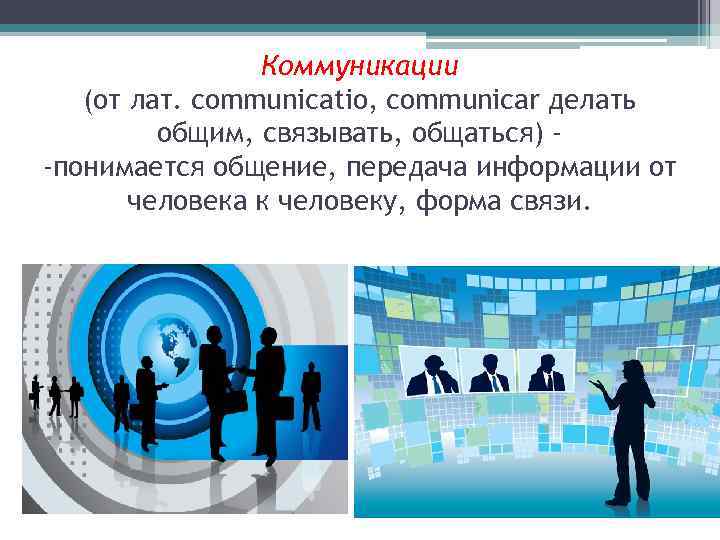 Коммуникации
(от лат. communicatio, communicar делать общим, связывать, общаться) -
-понимается общение, передача информации от человека к человеку, форма связи.